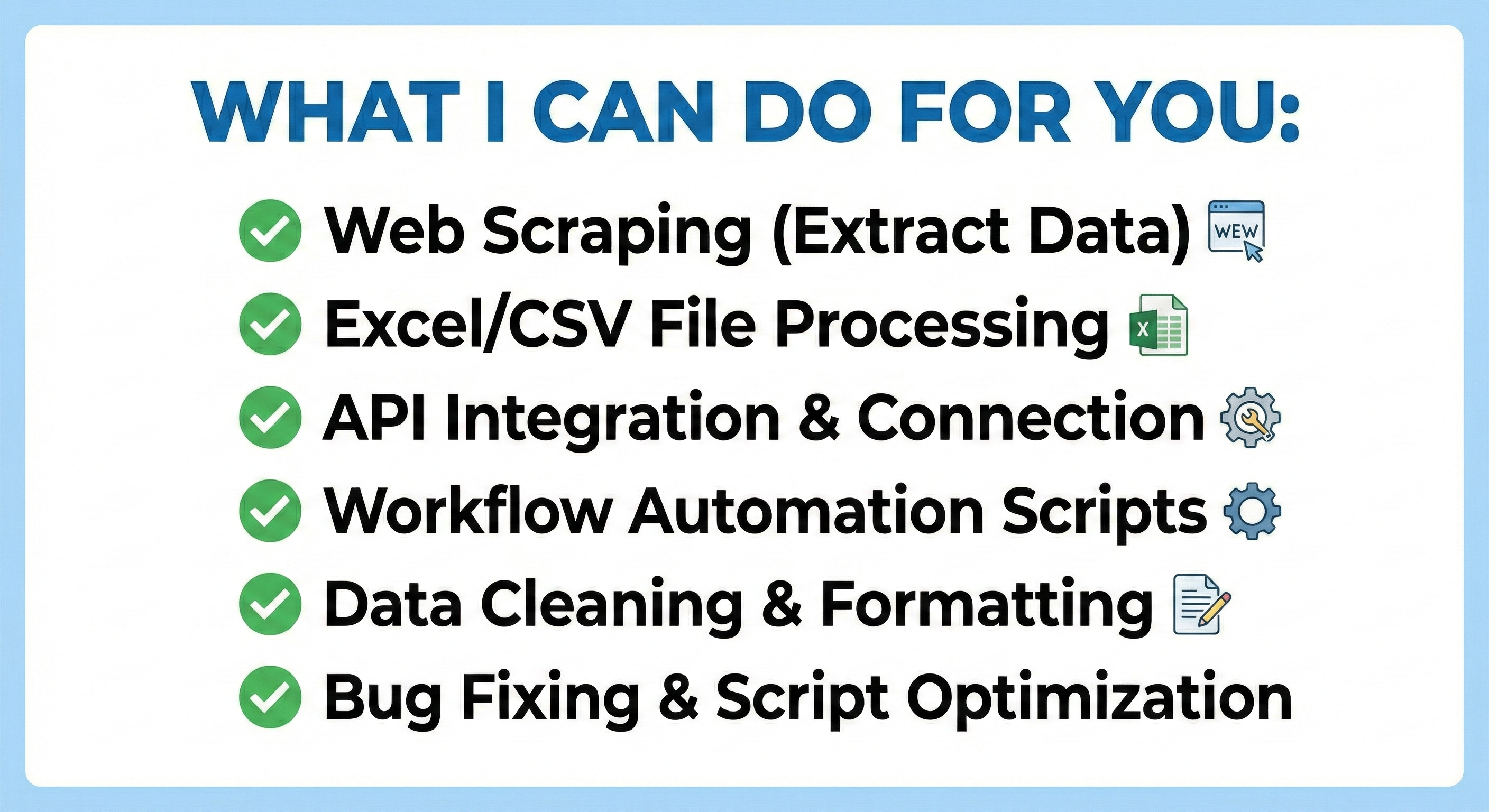 WHAT I CAN DO FOR YOU:

Web Scraping (Extract Data) WEW

Excel/CSV File Processing X

API Integration & Connection

Workflow Automation Scripts

Data Cleaning & Formatting

Bug Fixing & Script Optimization